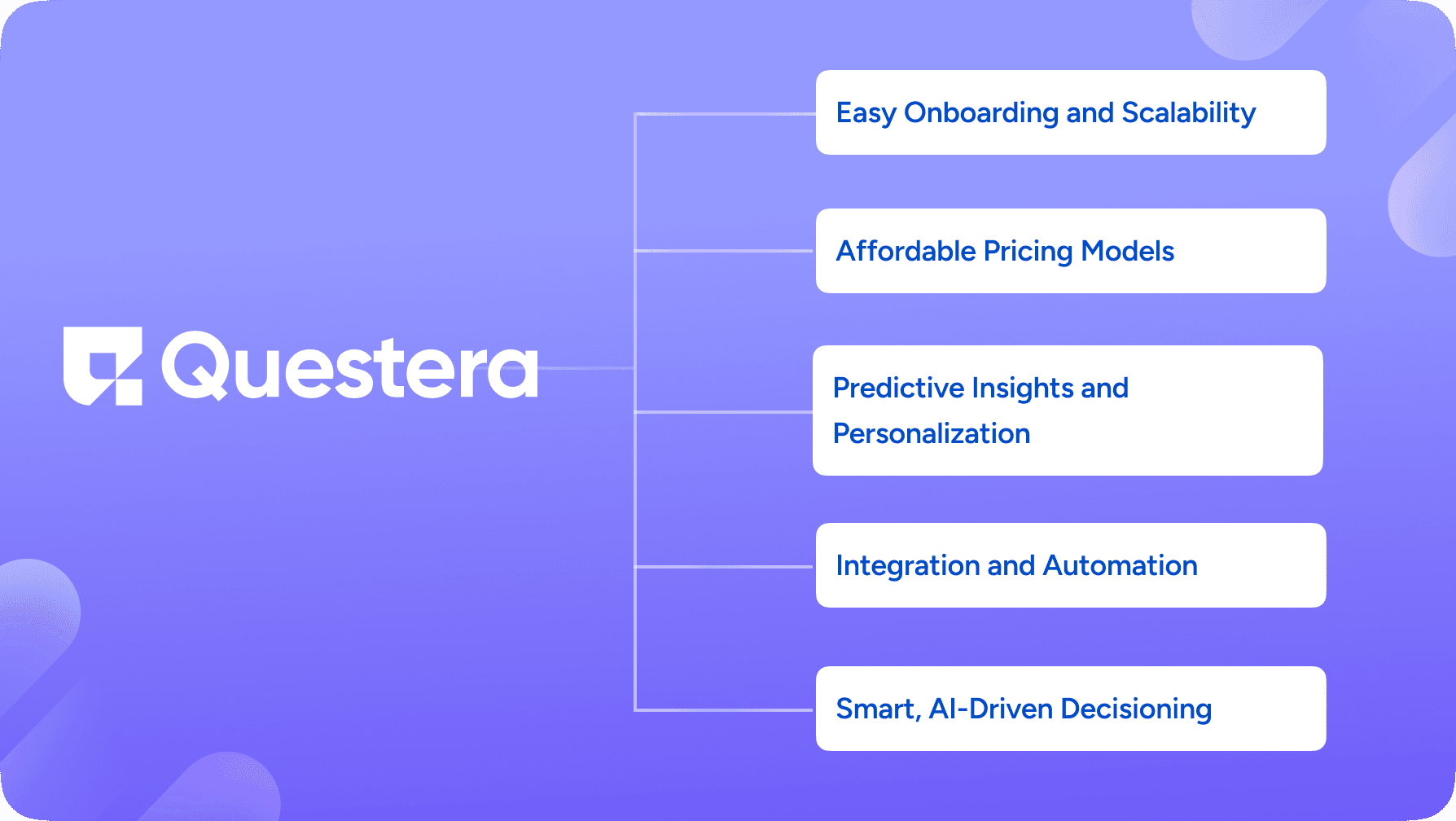 Questera

Easy Onboarding and Scalability

Affordable Pricing Models

Predictive Insights and Personalization

Integration and Automation

Smart, AI-Driven Decisioning